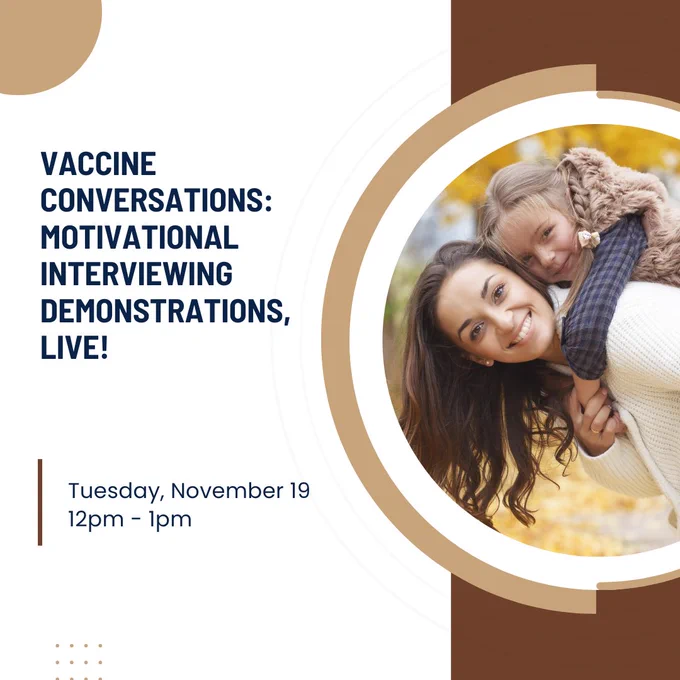 VACCINE CONVERSATIONS: MOTIVATIONAL INTERVIEWING DEMONSTRATIONS, LIVE!

Tuesday, November 19
12pm - 1pm